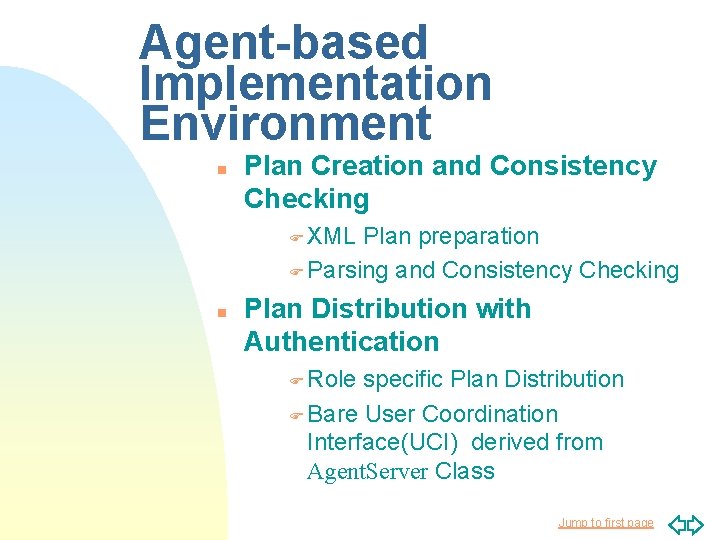 Agent-based Implementation Environment

Plan Creation and Consistency Checking

XML Plan preparation

Parsing and Consistency Checking

Plan Distribution with Authentication

Role specific Plan Distribution

Bare User Coordination Interface(UCI) derived from AgentServer Class

Jump to first page